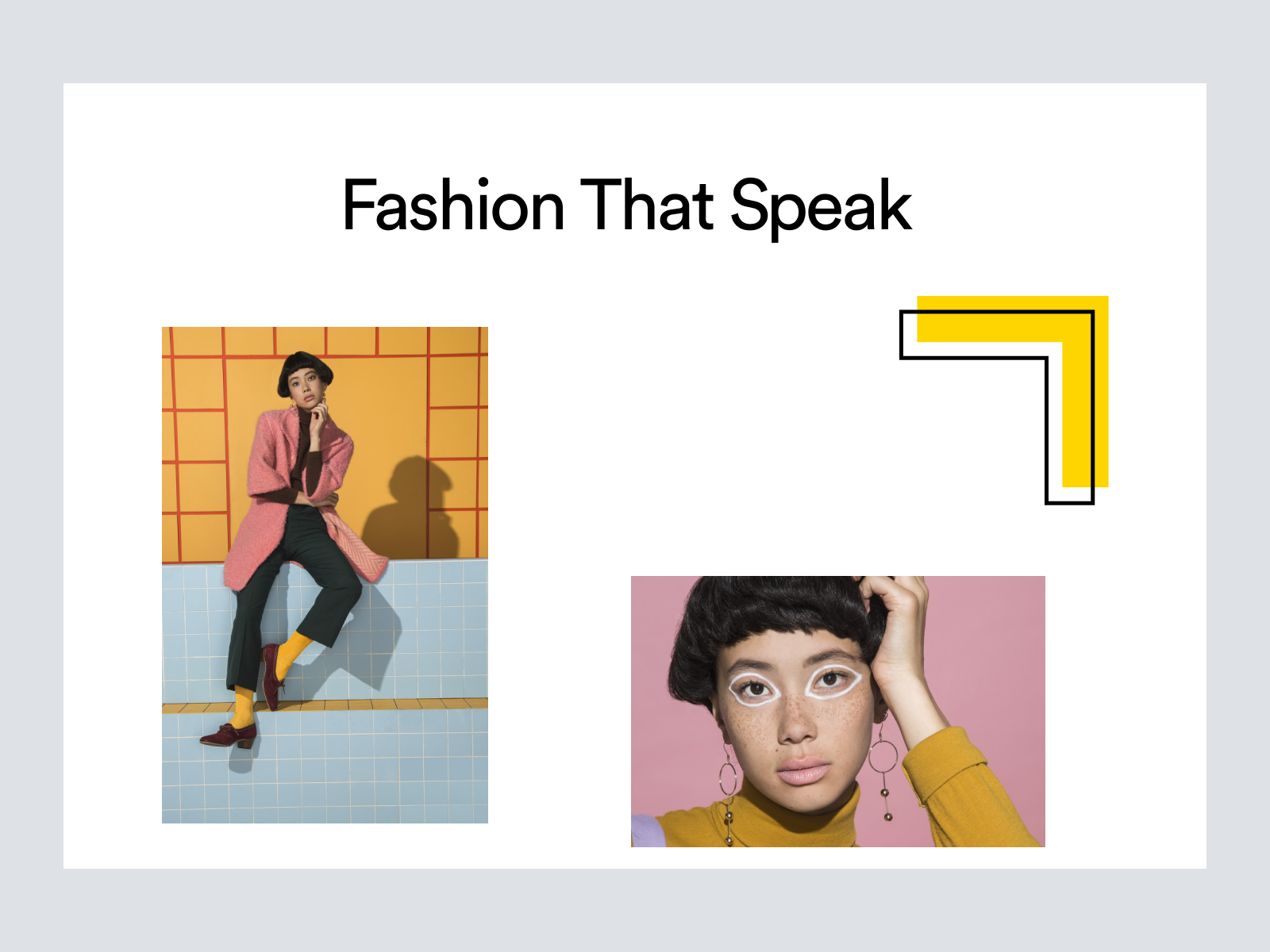 Fashion That Speak